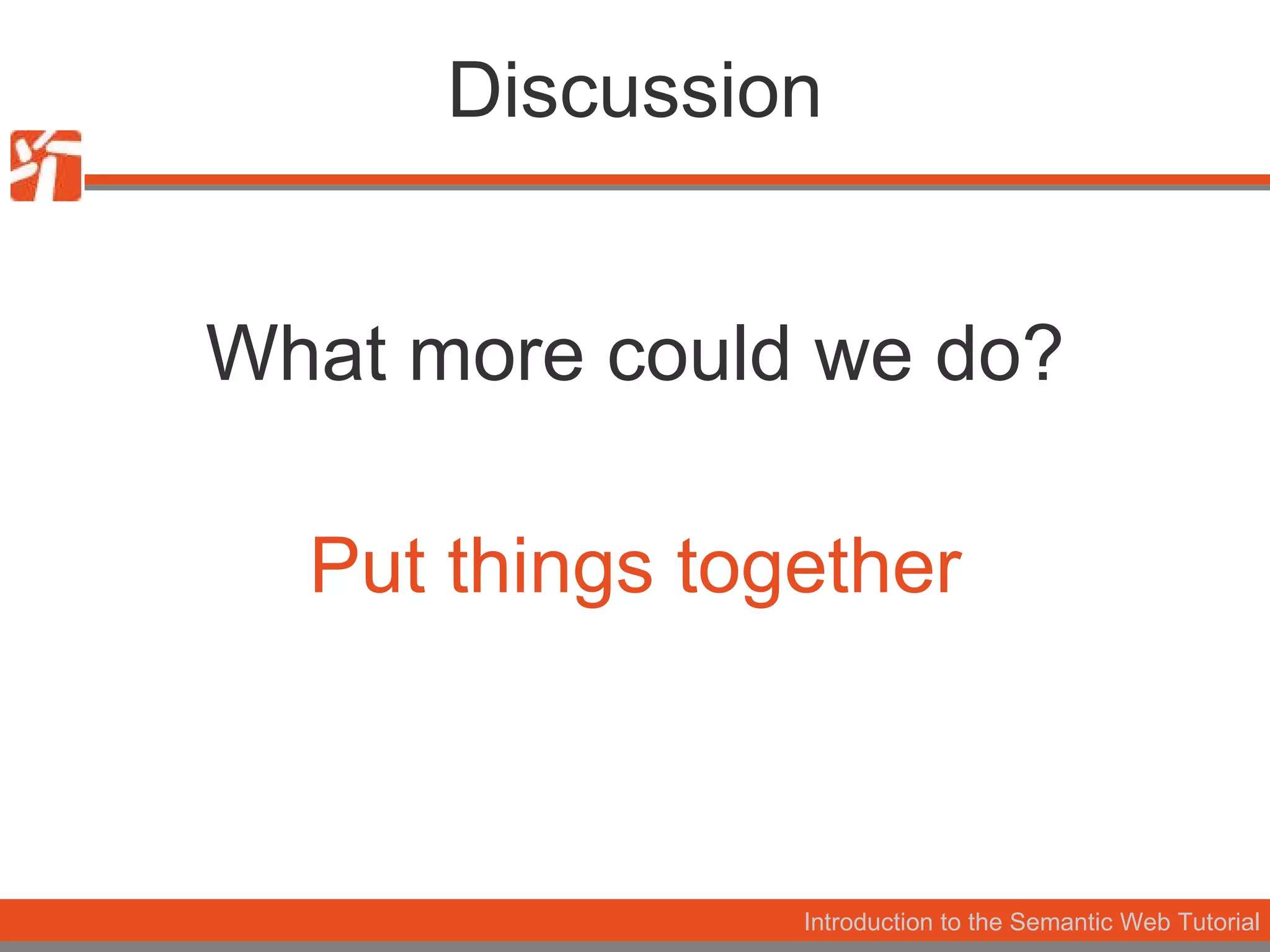 Discussion

What more could we do?

Put things together

Introduction to the Semantic Web Tutorial